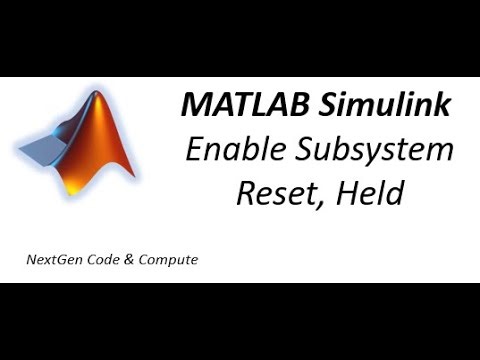 MATLAB Simulink
Enable Subsystem
Reset, Held

NextGen Code & Compute